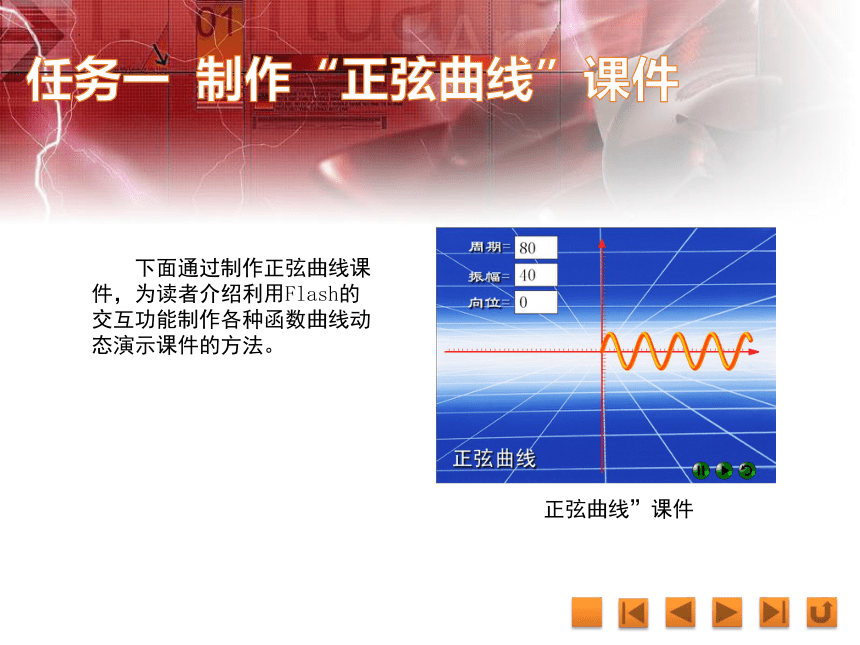 任务一 制作“正弦曲线”课件

下面通过制作正弦曲线课件，为读者介绍利用Flash的交互功能制作各种函数曲线动态演示课件的方法。

周期= 80
振幅= 40
向位= 0

正弦曲线

正弦曲线”课件